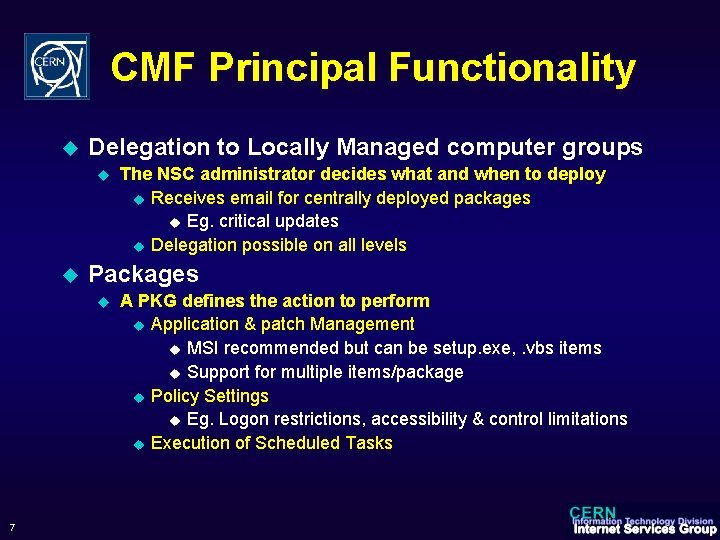 CERN

CMF Principal Functionality

Delegation to Locally Managed computer groups

The NSC administrator decides what and when to deploy

Receives email for centrally deployed packages

Eg. critical updates

Delegation possible on all levels

Packages

A PKG defines the action to perform

Application & patch Management

MSI recommended but can be setup.exe, .vbs items

Support for multiple items/package

Policy Settings

Eg. Logon restrictions, accessibility & control limitations

Execution of Scheduled Tasks

7

CERN
Information Technology Division
Internet Services Group